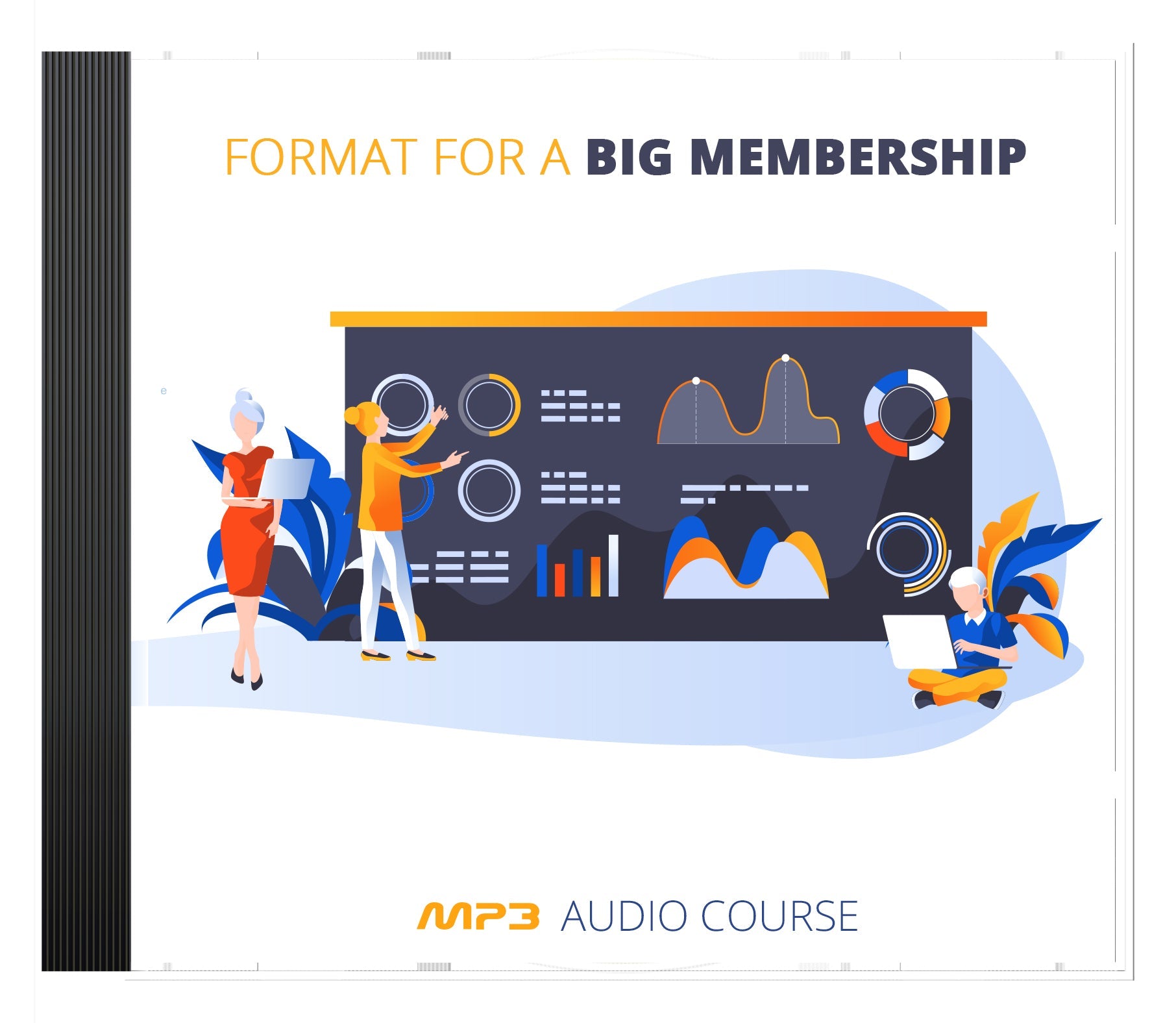 FORMAT FOR A BIG MEMBERSHIP

e

MP3 AUDIO COURSE